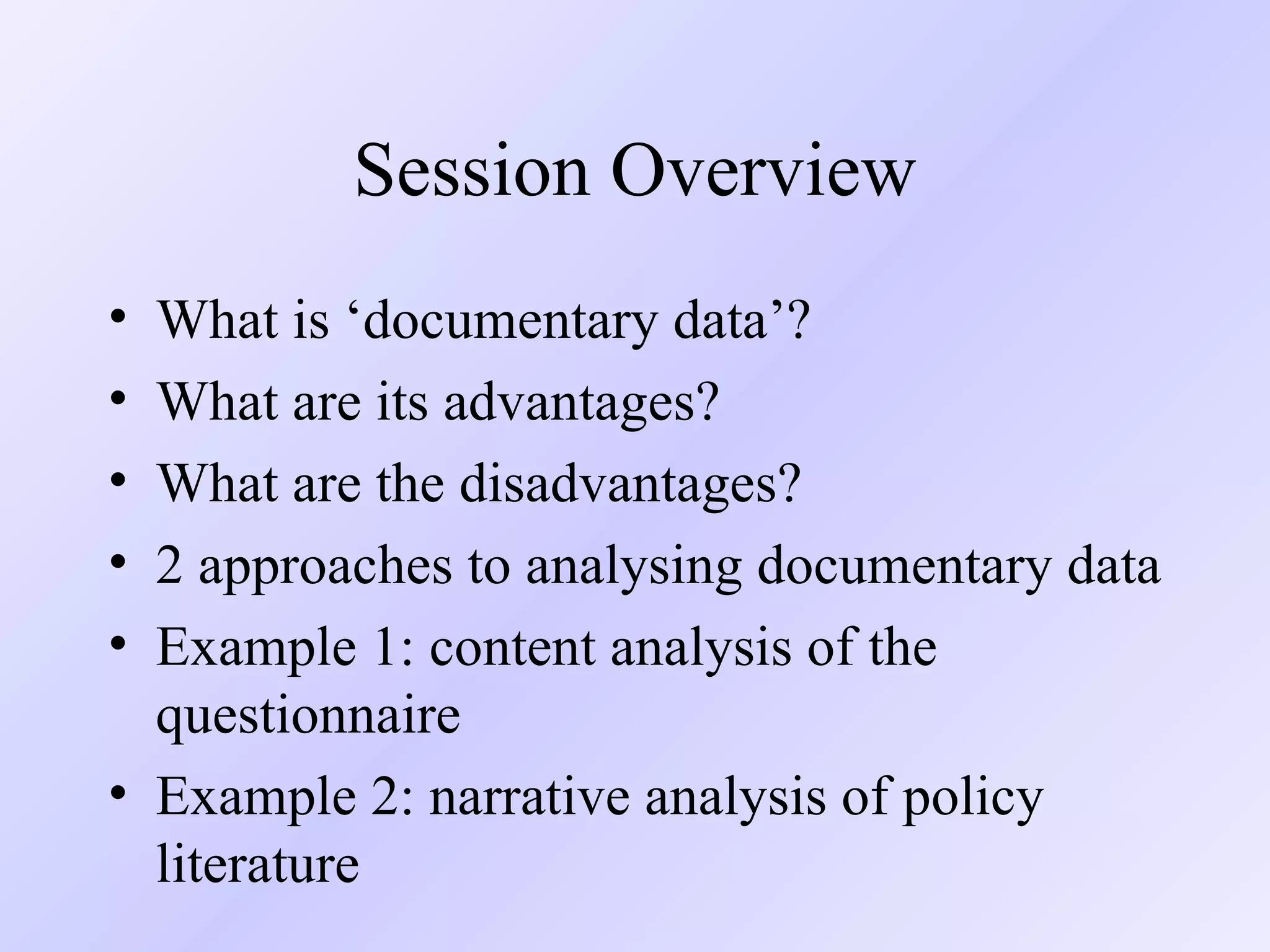 Session Overview

• What is ‘documentary data’?
• What are its advantages?
• What are the disadvantages?
• 2 approaches to analysing documentary data
• Example 1: content analysis of the questionnaire
• Example 2: narrative analysis of policy literature